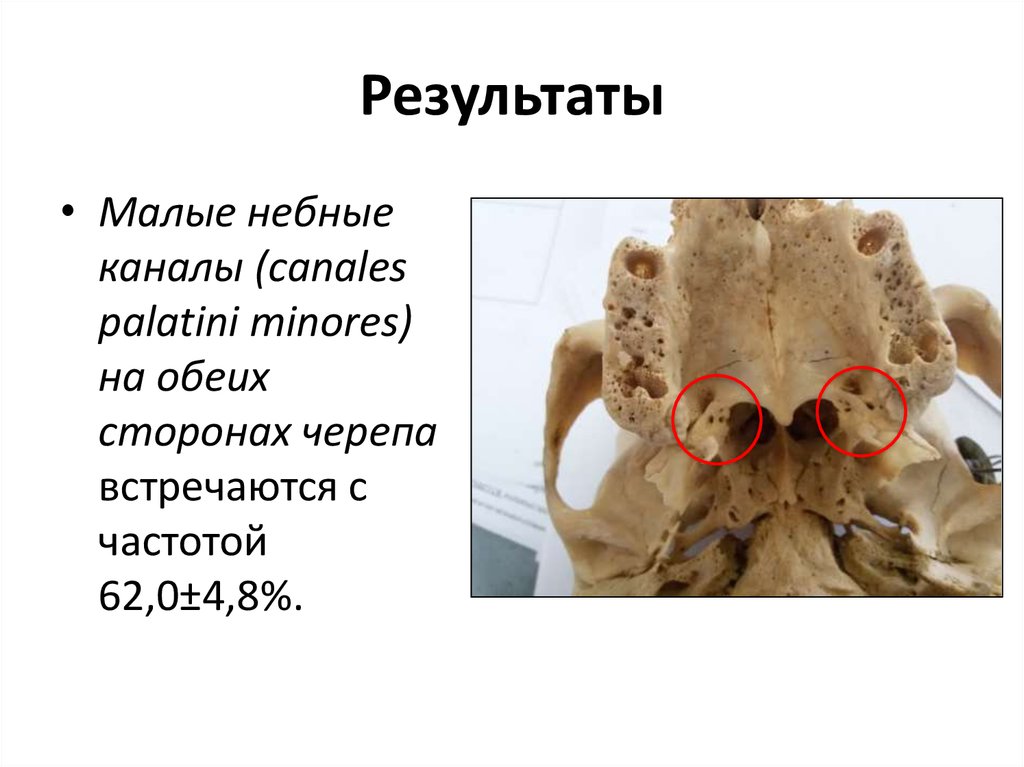 Результаты

• Малые небные каналы (canales palatini minores) на обеих сторонах черепа встречаются с частотой 62,0±4,8%.